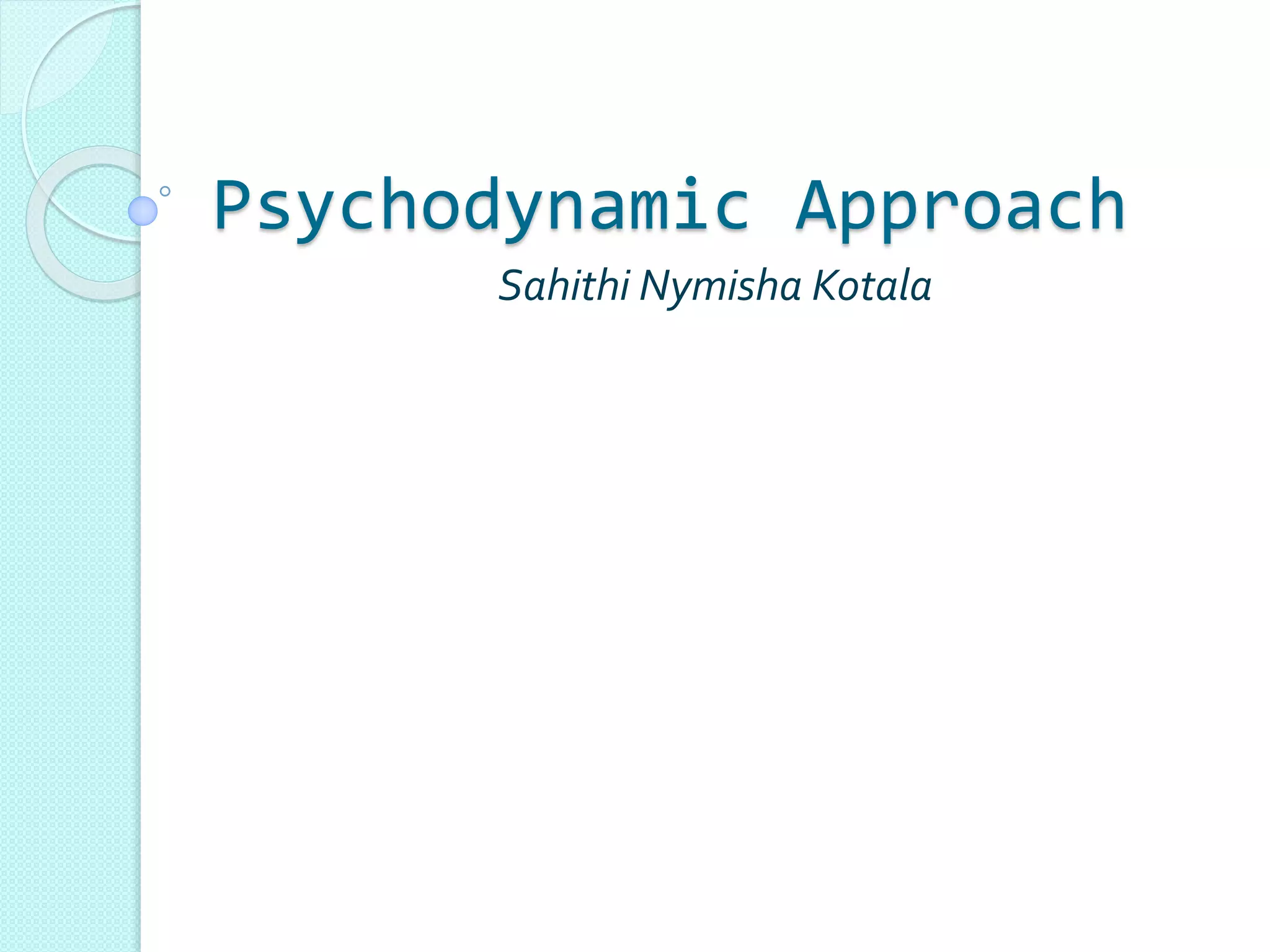 Psychodynamic Approach

Sahithi Nymisha Kotala